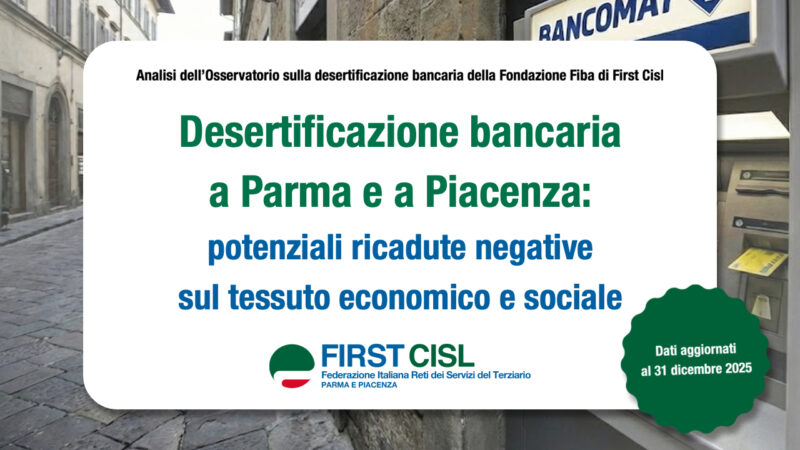 BANCOMAT

Analisi dell'Osservatorio sulla desertificazione bancaria della Fondazione Fiba di First Cisl

Desertificazione bancaria a Parma e a Piacenza:

potenziali ricadute negative sul tessuto economico e sociale

FIRST CISL
Federazione Italiana Reti dei Servizi del Terziario
PARMA E PIACENZA

Dati aggiornati al 31 dicembre 2025